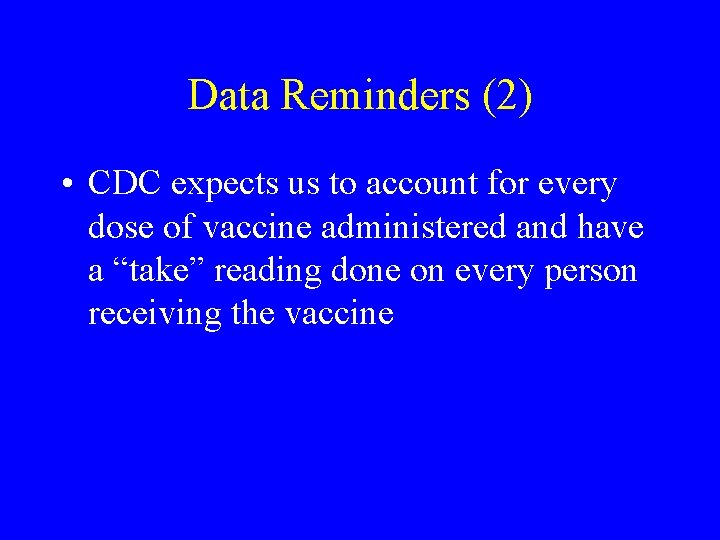 Data Reminders (2)

• CDC expects us to account for every dose of vaccine administered and have a “take” reading done on every person receiving the vaccine